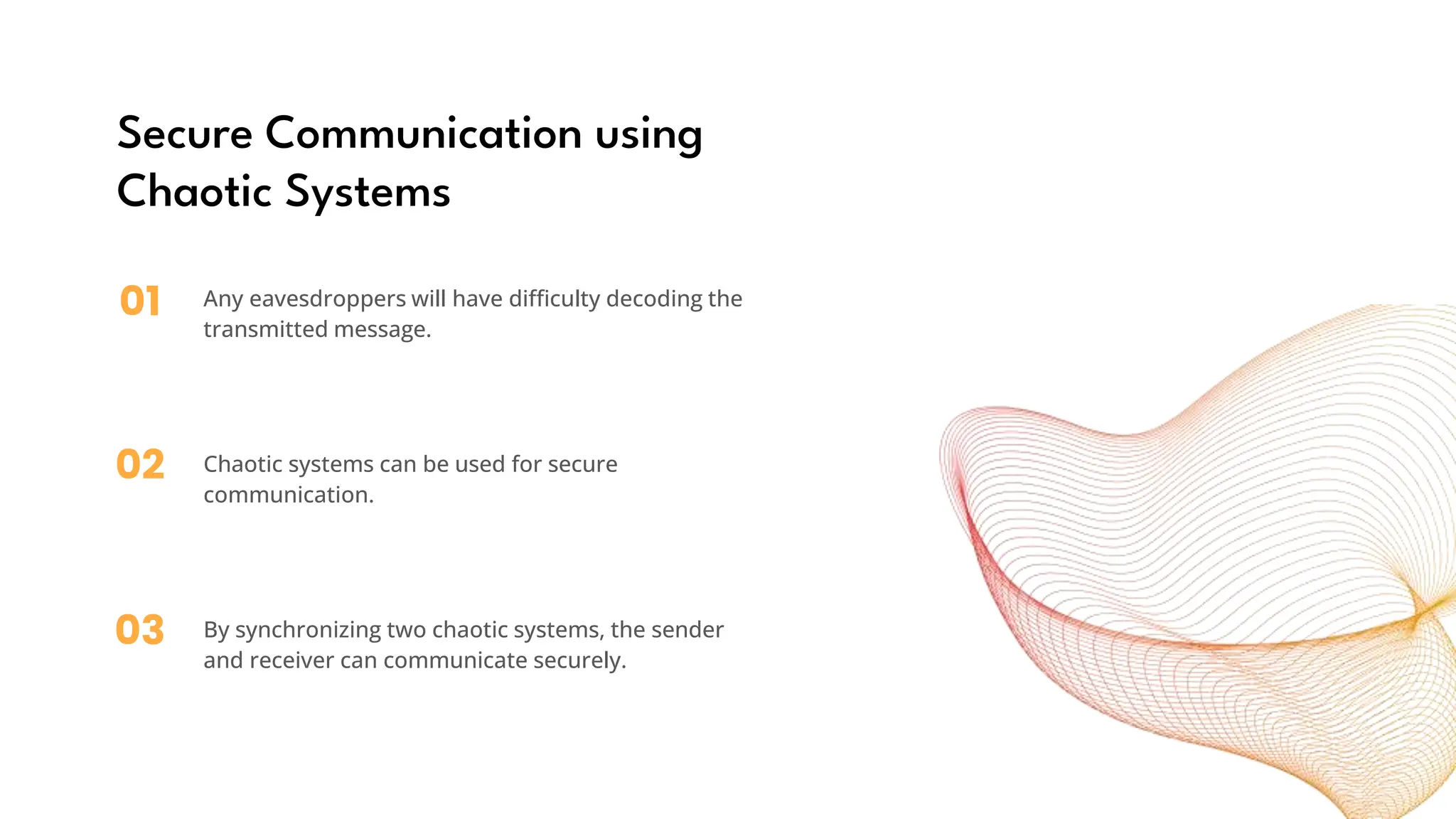 Secure Communication using Chaotic Systems

01 Any eavesdroppers will have difficulty decoding the transmitted message.

02 Chaotic systems can be used for secure communication.

03 By synchronizing two chaotic systems, the sender and receiver can communicate securely.